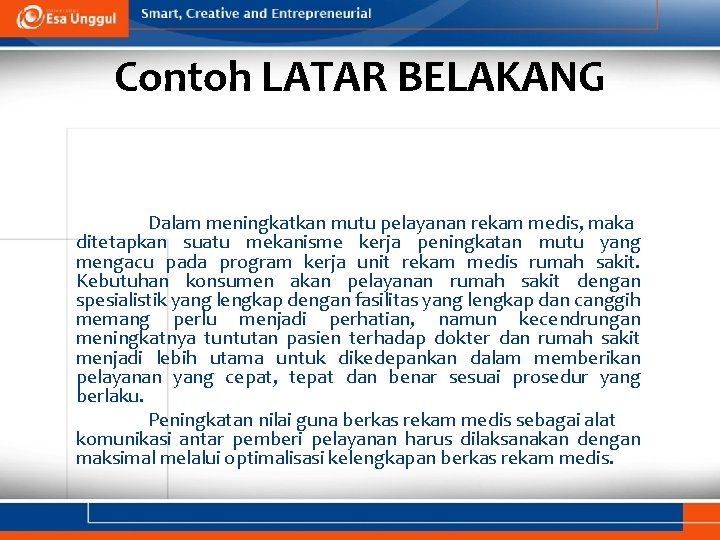 Esa Unggul

Smart, Creative and Entrepreneurial

Contoh LATAR BELAKANG

Dalam meningkatkan mutu pelayanan rekam medis, maka ditetapkan suatu mekanisme kerja peningkatan mutu yang mengacu pada program kerja unit rekam medis rumah sakit. Kebutuhan konsumen akan pelayanan rumah sakit dengan spesialistik yang lengkap dengan fasilitas yang lengkap dan canggih memang perlu menjadi perhatian, namun kecendrungan meningkatnya tuntutan pasien terhadap dokter dan rumah sakit menjadi lebih utama untuk dikedepankan dalam memberikan pelayanan yang cepat, tepat dan benar sesuai prosedur yang berlaku.

Peningkatan nilai guna berkas rekam medis sebagai alat komunikasi antar pemberi pelayanan harus dilaksanakan dengan maksimal melalui optimalisasi kelengkapan berkas rekam medis.